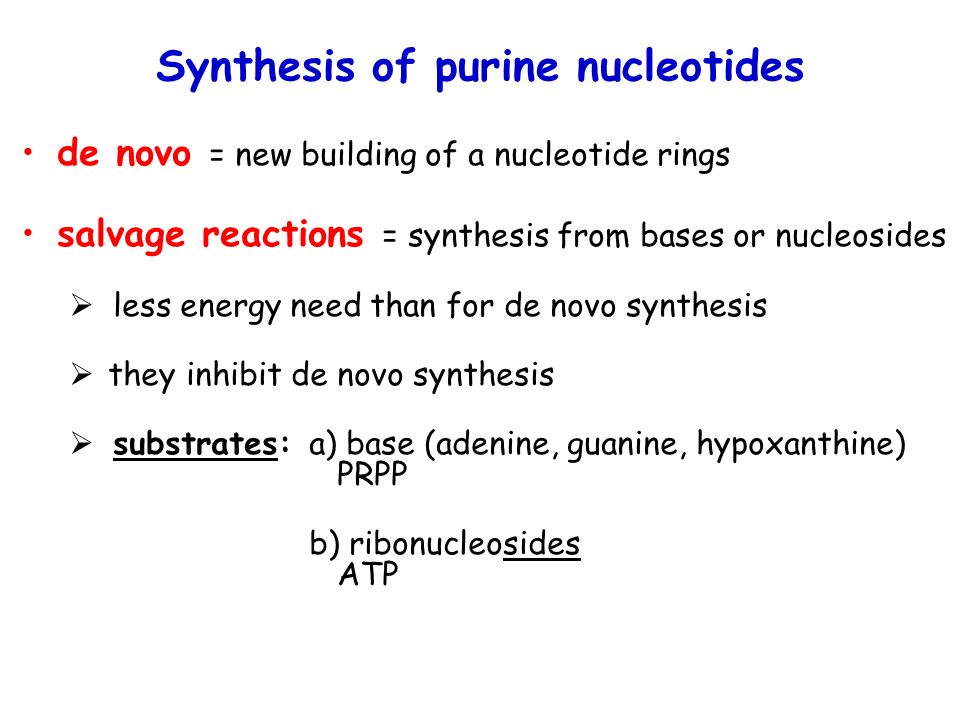 Synthesis of purine nucleotides

• de novo = new building of a nucleotide rings

• salvage reactions = synthesis from bases or nucleosides

➢ less energy need than for de novo synthesis

➢ they inhibit de novo synthesis

➢ substrates: a) base (adenine, guanine, hypoxanthine)
PRPP

b) ribonucleosides
ATP